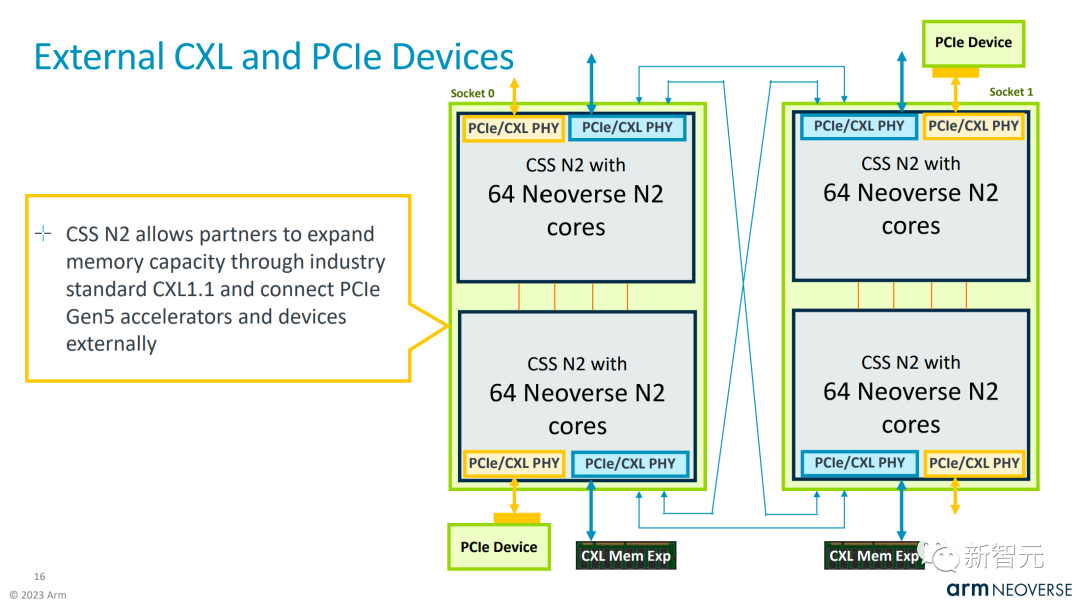 External CXL and PCIe Devices

CSS N2 allows partners to expand memory capacity through industry standard CXL1.1 and connect PCIe Gen5 accelerators and devices externally

Socket 0

PCIe/CXL PHY

PCIe/CXL PHY

CSS N2 with
64 Neoverse N2
cores

CSS N2 with
64 Neoverse N2
cores

PCIe/CXL PHY

PCIe/CXL PHY

PCIe Device

CXL Mem Exp

PCIe Device

Socket 1

PCIe/CXL PHY

PCIe/CXL PHY

CSS N2 with
64 Neoverse N2
cores

CSS N2 with
64 Neoverse N2
cores

PCIe/CXL PHY

PCIe/CXL PHY

CXL Mem Exp

新智元

16
© 2023 Arm

arm NEOVERSE